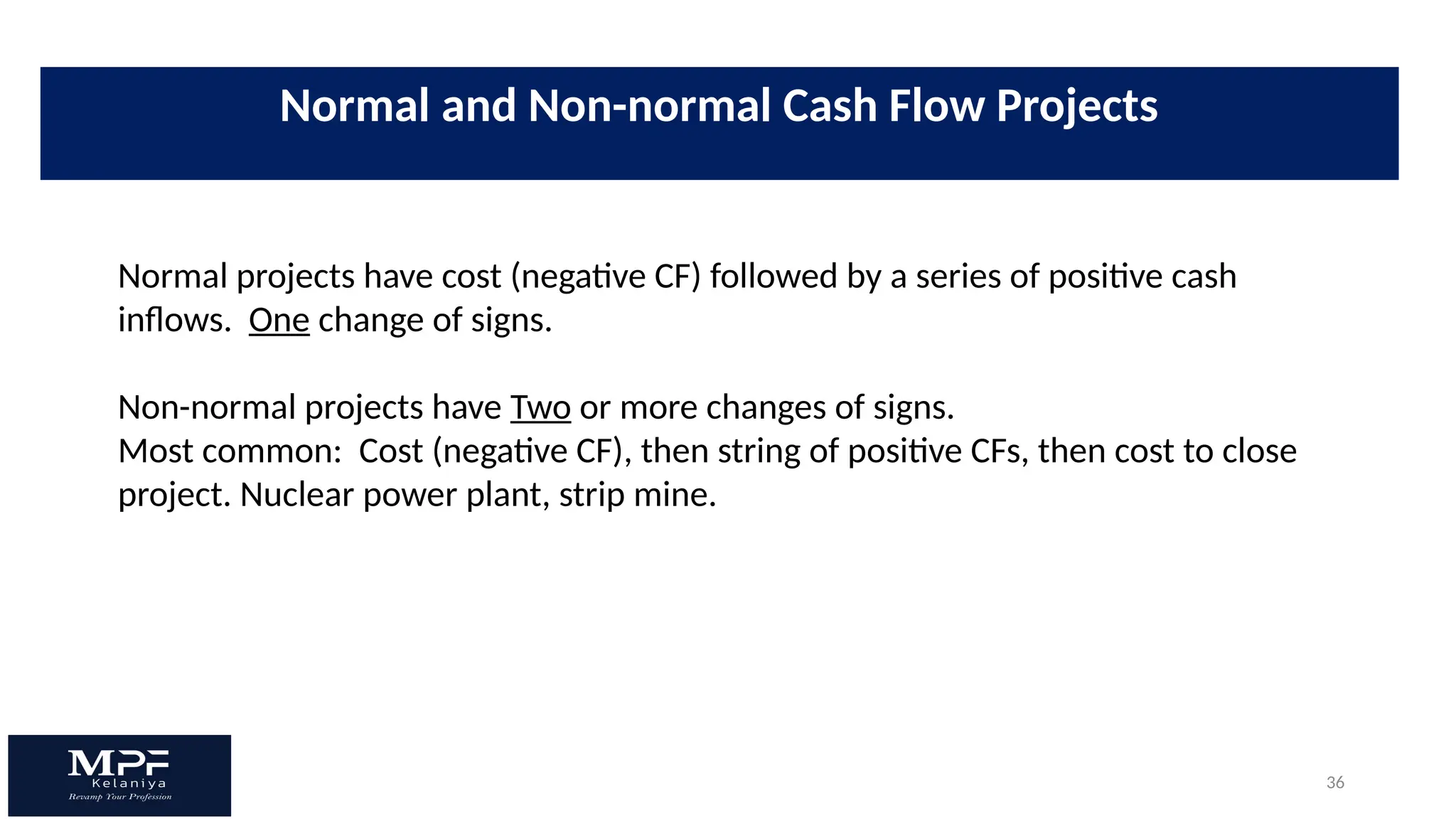 Normal and Non-normal Cash Flow Projects

Normal projects have cost (negative CF) followed by a series of positive cash inflows. One change of signs.

Non-normal projects have Two or more changes of signs.
Most common: Cost (negative CF), then string of positive CFs, then cost to close project. Nuclear power plant, strip mine.

MPF
Kelaniya
Revamp Your Profession

36